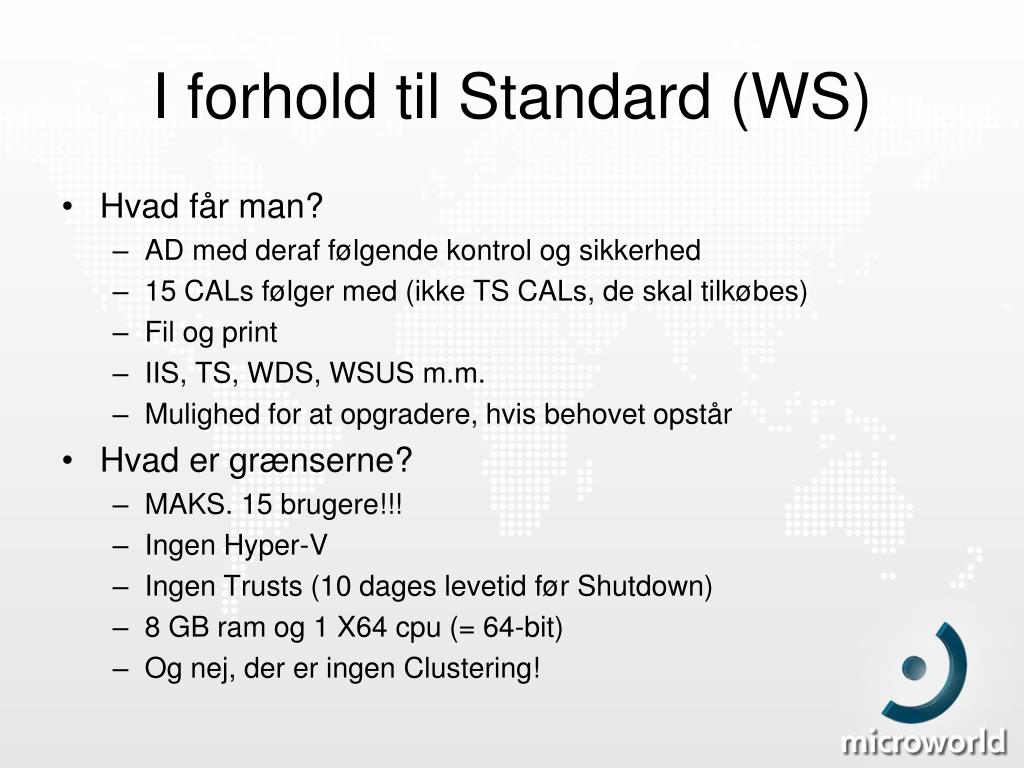 I forhold til Standard (WS)

• Hvad får man?
– AD med deraf følgende kontrol og sikkerhed
– 15 CALs følger med (ikke TS CALs, de skal tilkøbes)
– Fil og print
– IIS, TS, WDS, WSUS m.m.
– Mulighed for at opgradere, hvis behovet opstår
• Hvad er grænserne?
– MAKS. 15 brugere!!!
– Ingen Hyper-V
– Ingen Trusts (10 dages levetid før Shutdown)
– 8 GB ram og 1 X64 cpu (= 64-bit)
– Og nej, der er ingen Clustering!

microworld